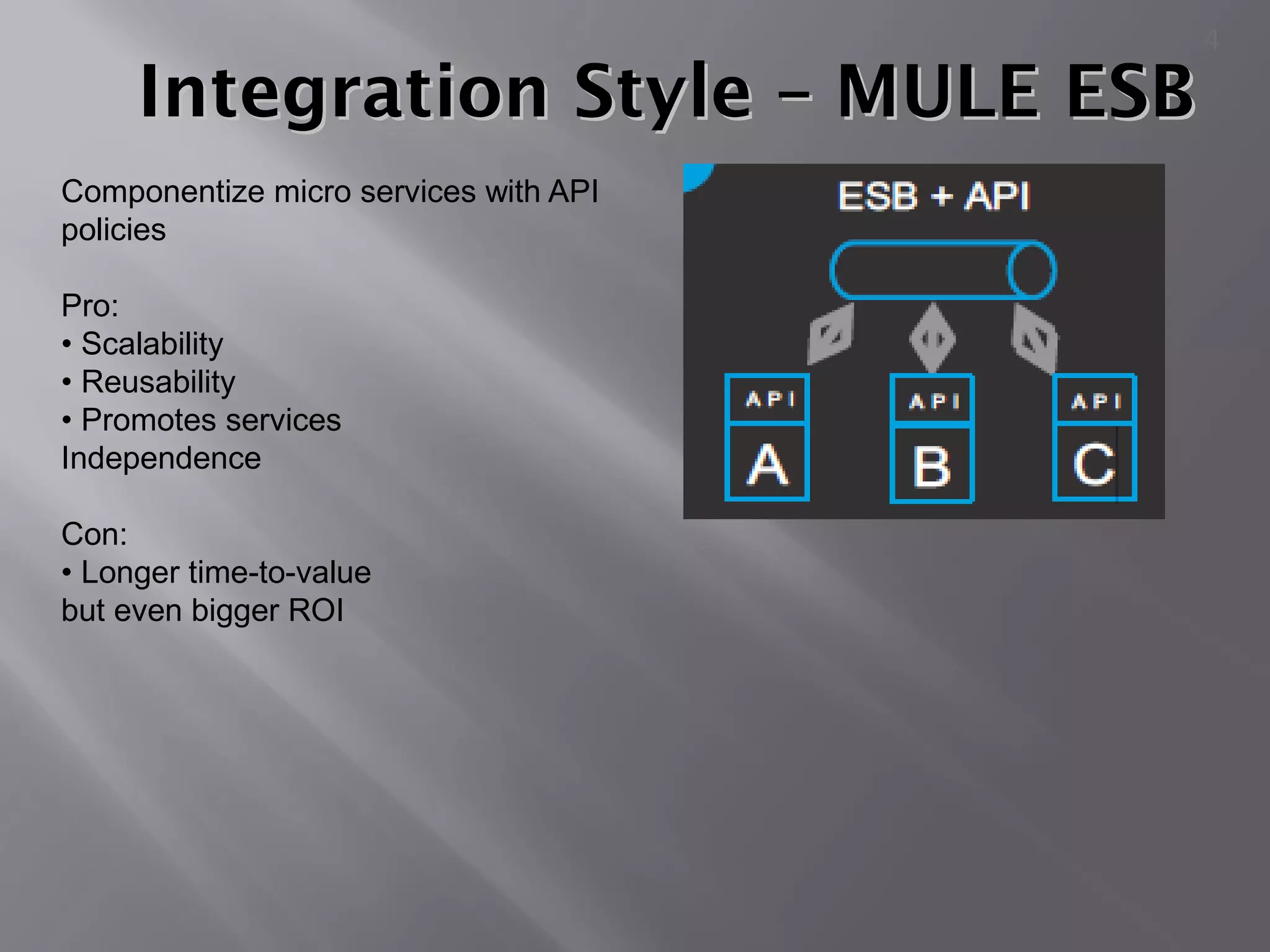 4

Integration Style – MULE ESB

Componentize micro services with API policies

Pro:
• Scalability
• Reusability
• Promotes services Independence

Con:
• Longer time-to-value but even bigger ROI

ESB + API

API
A

API
B

API
C